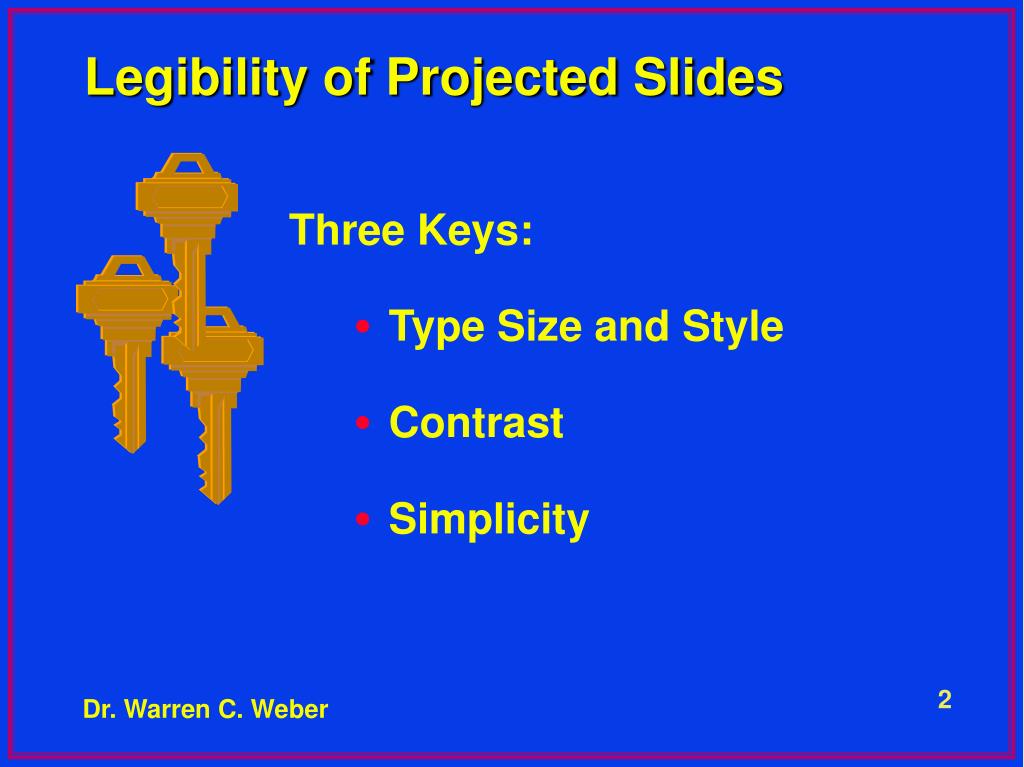 Legibility of Projected Slides

Three Keys:

• Type Size and Style

• Contrast

• Simplicity

Dr. Warren C. Weber

2